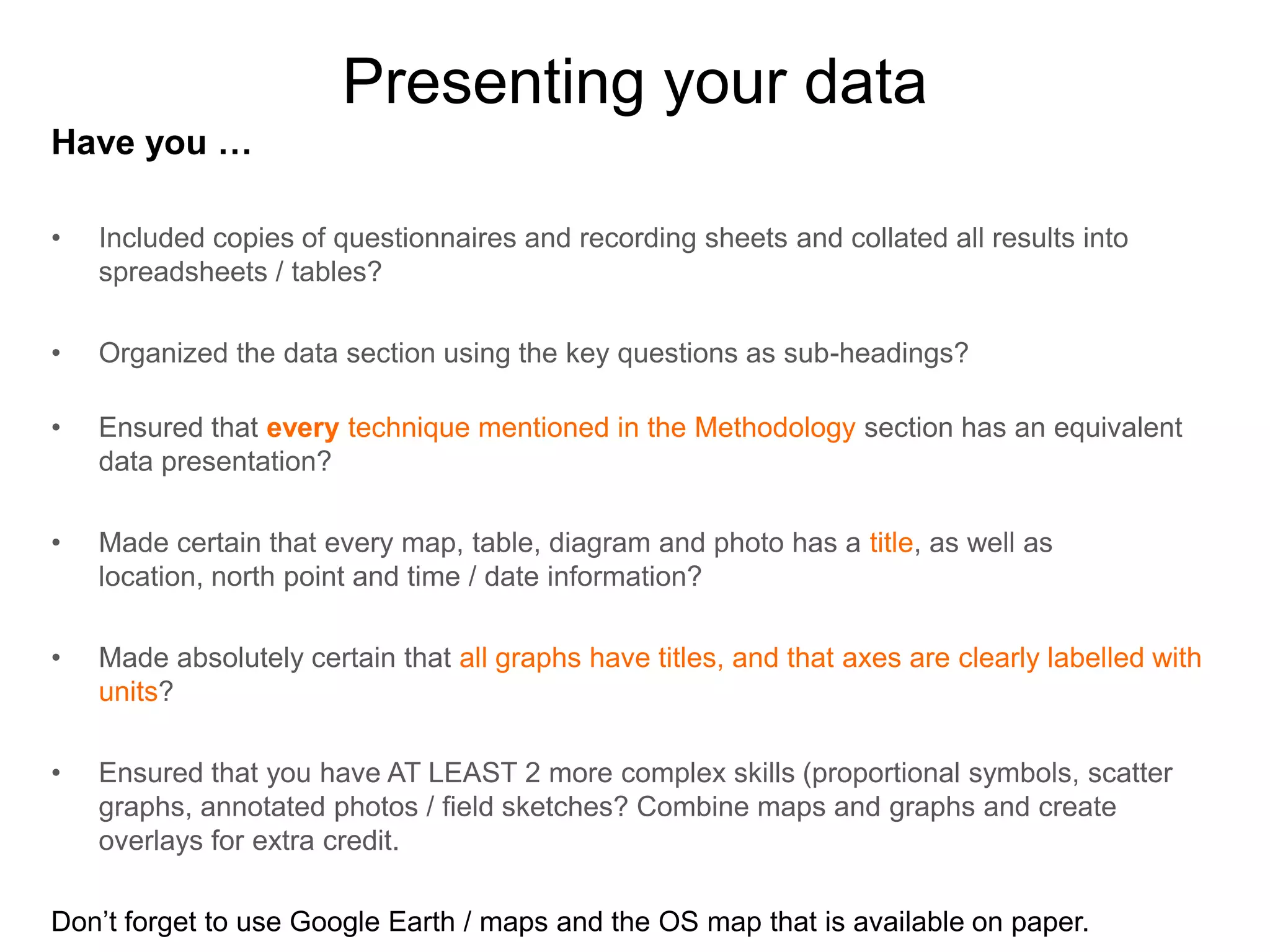 Presenting your data

Have you …

• Included copies of questionnaires and recording sheets and collated all results into spreadsheets / tables?

• Organized the data section using the key questions as sub-headings?

• Ensured that every technique mentioned in the Methodology section has an equivalent data presentation?

• Made certain that every map, table, diagram and photo has a title, as well as location, north point and time / date information?

• Made absolutely certain that all graphs have titles, and that axes are clearly labelled with units?

• Ensured that you have AT LEAST 2 more complex skills (proportional symbols, scatter graphs, annotated photos / field sketches? Combine maps and graphs and create overlays for extra credit.

Don’t forget to use Google Earth / maps and the OS map that is available on paper.